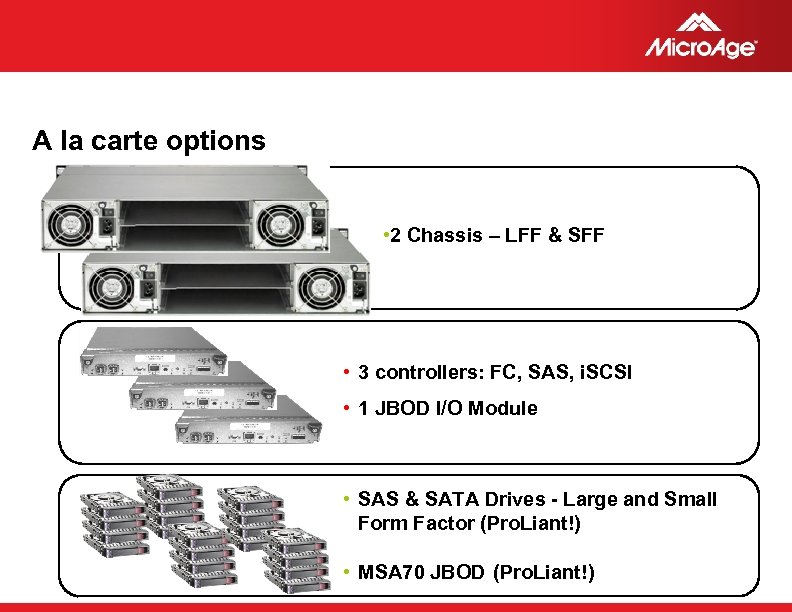 MicroAge

A la carte options

•2 Chassis – LFF & SFF

• 3 controllers: FC, SAS, iSCSI

• 1 JBOD I/O Module

• SAS & SATA Drives - Large and Small Form Factor (ProLiant!)

• MSA70 JBOD (ProLiant!)